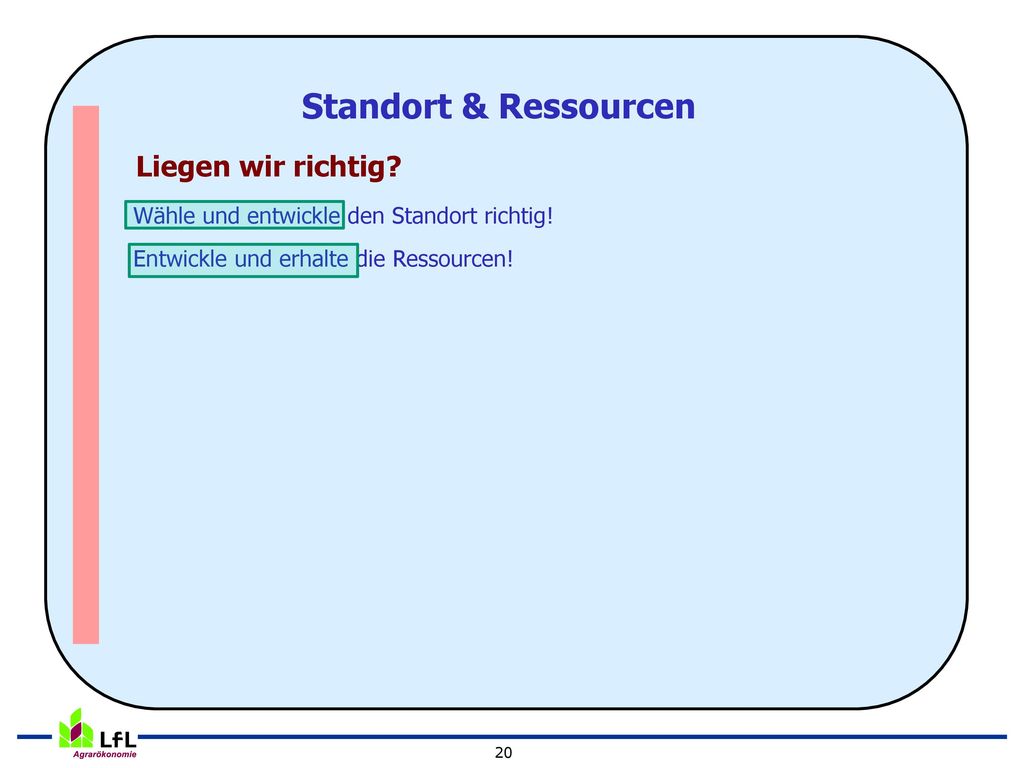 Standort & Ressourcen

Liegen wir richtig?

Wähle und entwickle den Standort richtig!

Entwickle und erhalte die Ressourcen!

LfL
Agrarökonomie

20